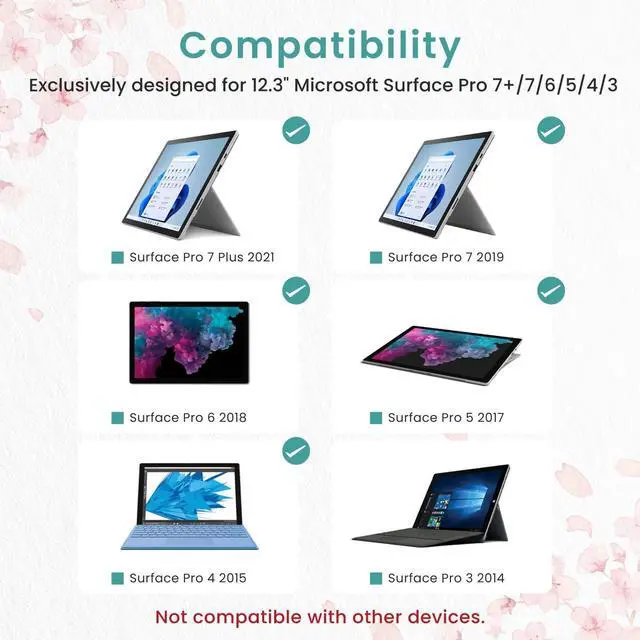 Compatibility

Exclusively designed for 12.3" Microsoft Surface Pro 7+/7/6/5/4/3

Surface Pro 7 Plus 2021

Surface Pro 7 2019

Surface Pro 6 2018

Surface Pro 5 2017

Surface Pro 4 2015

Surface Pro 3 2014

Not compatible with other devices.